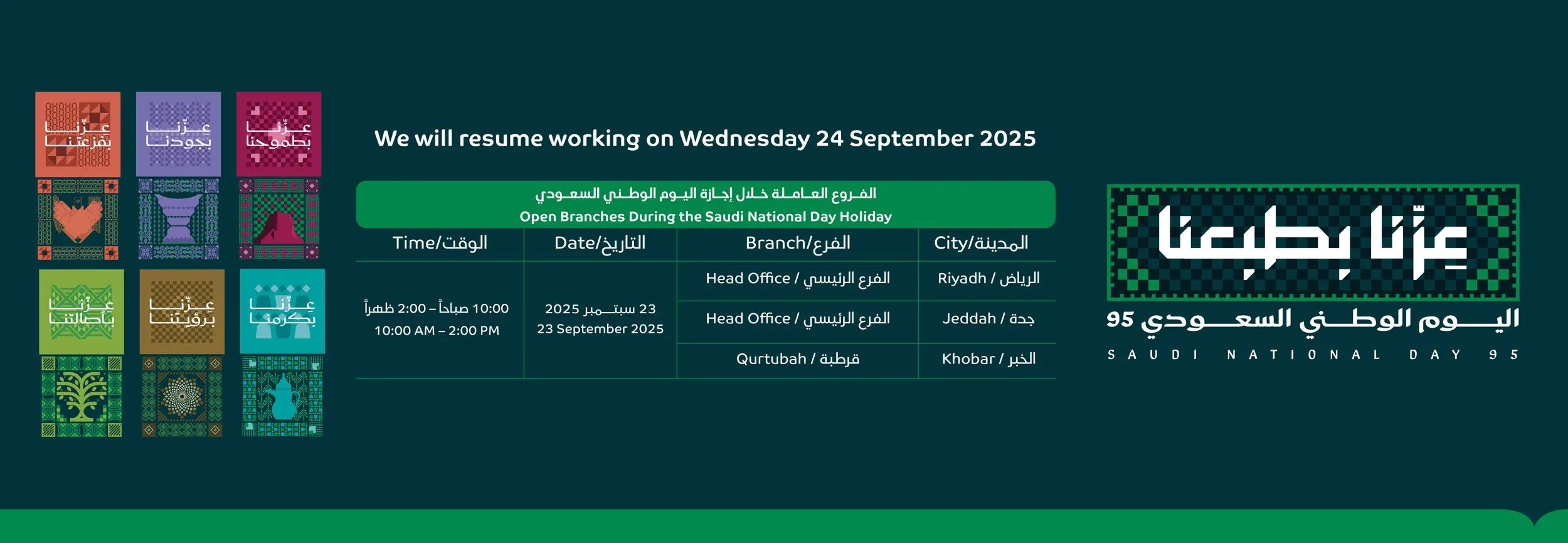 عزّنا بفزعتنا

عزّنا بجودنا

عزّنا بطموحنا

عزّنا بأصالتنا

عزّنا برؤيتنا

عزّنا بكرمنا

We will resume working on Wednesday 24 September 2025

الفروع العاملة خلال إجازة اليوم الوطني السعودي
Open Branches During the Saudi National Day Holiday

| Time/الوقت | Date/التاريخ | Branch/الفرع | City/المدينة |
|---|---|---|---|
| 10:00 صباحاً – 2:00 ظهراً 10:00 AM – 2:00 PM | 23 سبتمبر 2025 23 September 2025 | Head Office / الفرع الرئيسي | Riyadh / الرياض |
| | | Head Office / الفرع الرئيسي | Jeddah / جدة |
| | | Qurtubah / قرطبة | Khobar / الخبر |

عزّنا بطبعنا

اليوم الوطني السعودي 95

SAUDI NATIONAL DAY 95